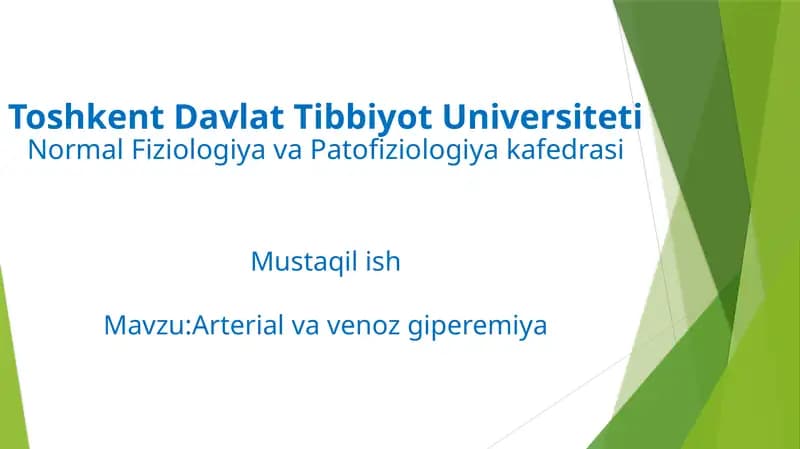 Toshkent Davlat Tibbiyot Universiteti
Normal Fiziologiya va Patofiziologiya kafedrasi

Mustaqil ish

Mavzu:Arterial va venoz giperemiya